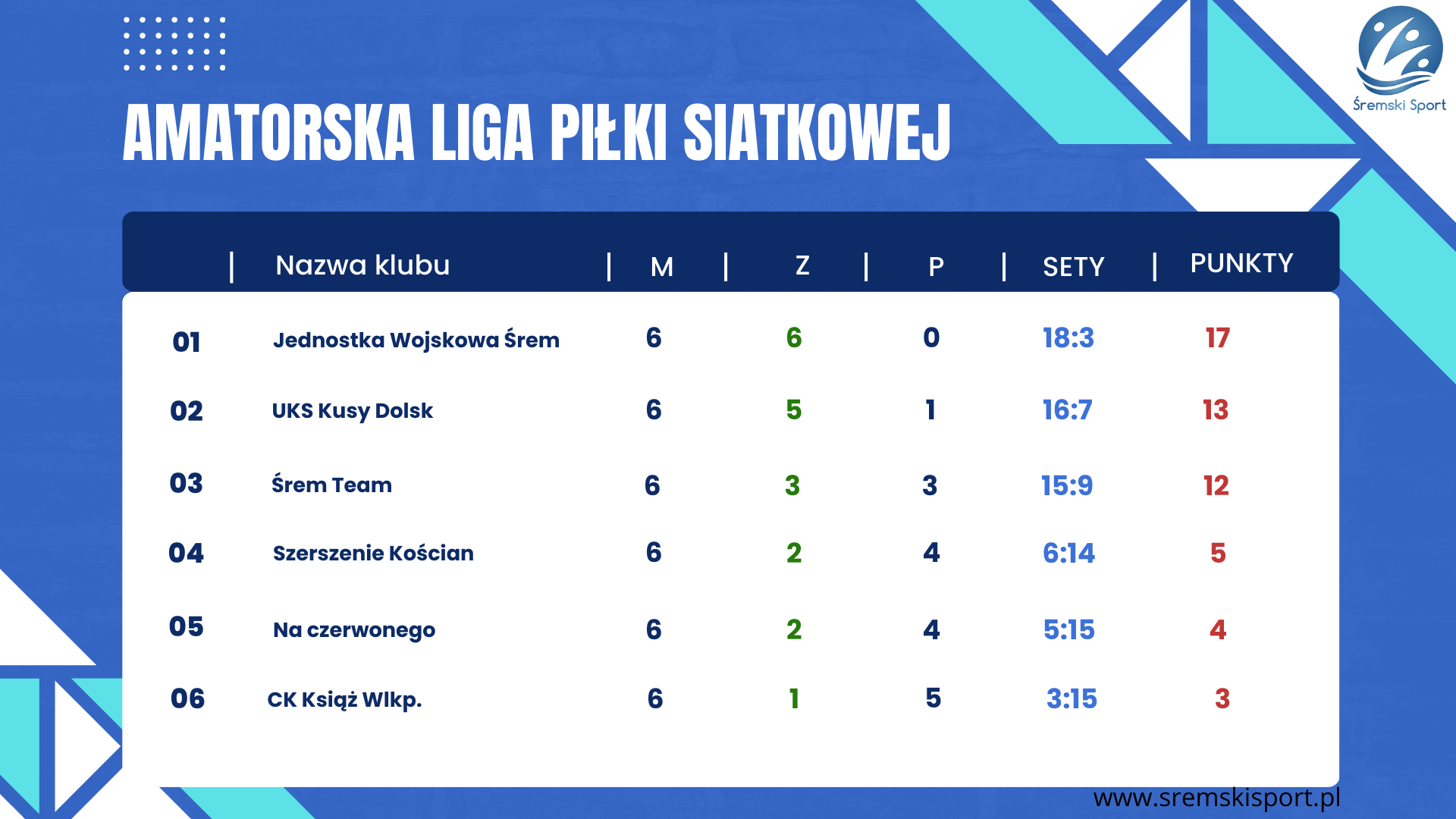 Śremski Sport

AMATORSKA LIGA PIŁKI SIATKOWEJ

| | Nazwa klubu | M | Z | P | SETY | PUNKTY |
|---|---|---|---|---|---|---|
| 01 | Jednostka Wojskowa Śrem | 6 | 6 | 0 | 18:3 | 17 |
| 02 | UKS Kusy Dolsk | 6 | 5 | 1 | 16:7 | 13 |
| 03 | Śrem Team | 6 | 3 | 3 | 15:9 | 12 |
| 04 | Szerszenie Kościan | 6 | 2 | 4 | 6:14 | 5 |
| 05 | Na czerwonego | 6 | 2 | 4 | 5:15 | 4 |
| 06 | CK Książ Wlkp. | 6 | 1 | 5 | 3:15 | 3 |

www.sremskisport.pl